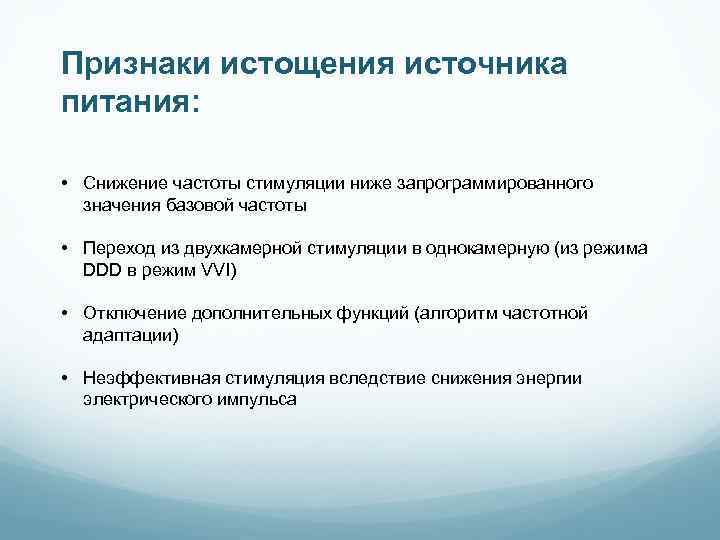 Признаки истощения источника питания:

• Снижение частоты стимуляции ниже запрограммированного значения базовой частоты

• Переход из двухкамерной стимуляции в однокамерную (из режима DDD в режим VVI)

• Отключение дополнительных функций (алгоритм частотной адаптации)

• Неэффективная стимуляция вследствие снижения энергии электрического импульса